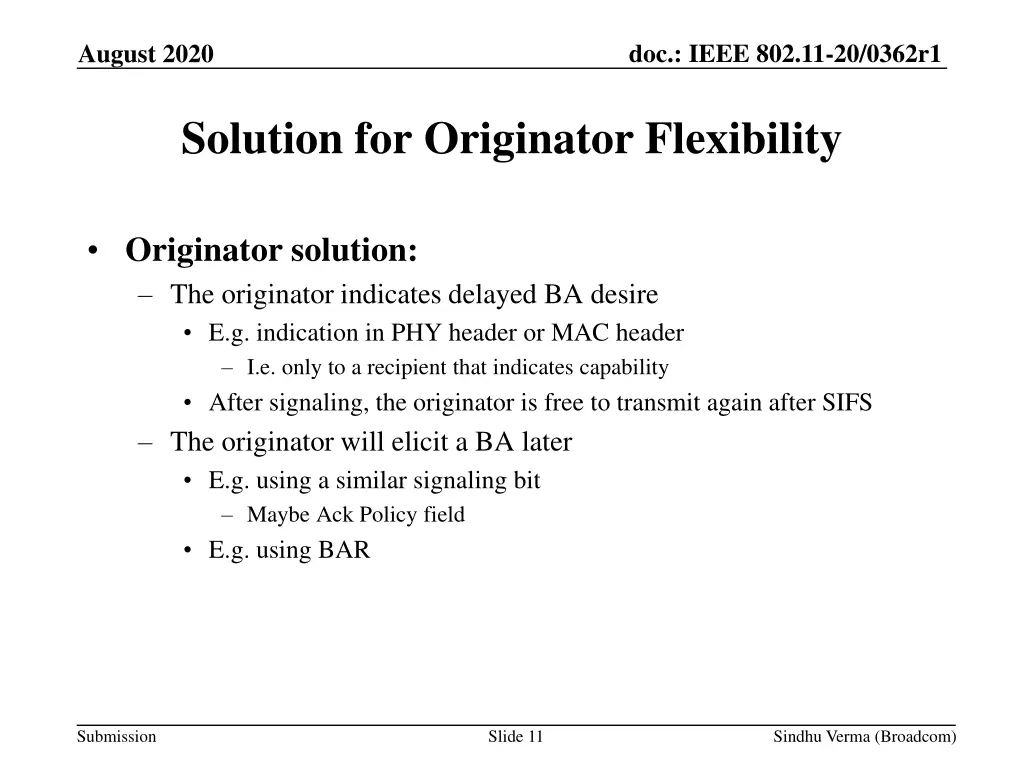 August 2020

doc.: IEEE 802.11-20/0362r1

Solution for Originator Flexibility

• Originator solution:
– The originator indicates delayed BA desire
• E.g. indication in PHY header or MAC header
– I.e. only to a recipient that indicates capability
• After signaling, the originator is free to transmit again after SIFS
– The originator will elicit a BA later
• E.g. using a similar signaling bit
– Maybe Ack Policy field
• E.g. using BAR

Submission

Slide 11

Sindhu Verma (Broadcom)